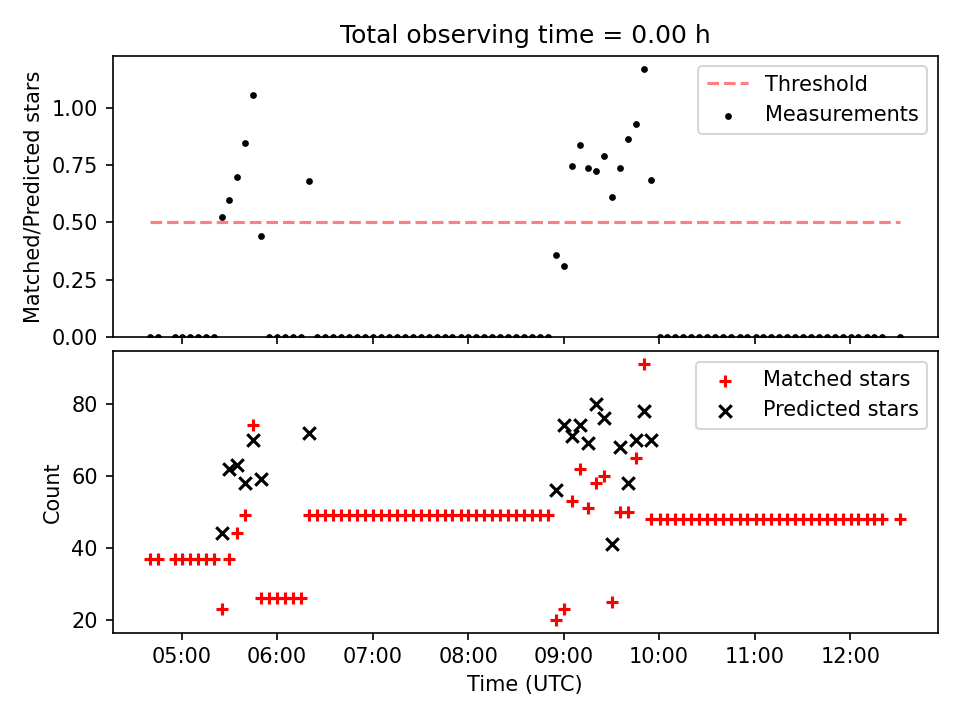 Total observing time = 0.00 h

Matched/Predicted stars

1.00
0.75
0.50
0.25
0.00

Threshold
Measurements

Count

80
60
40
20

Matched stars
Predicted stars

05:00
06:00
07:00
08:00
09:00
10:00
11:00
12:00

Time (UTC)